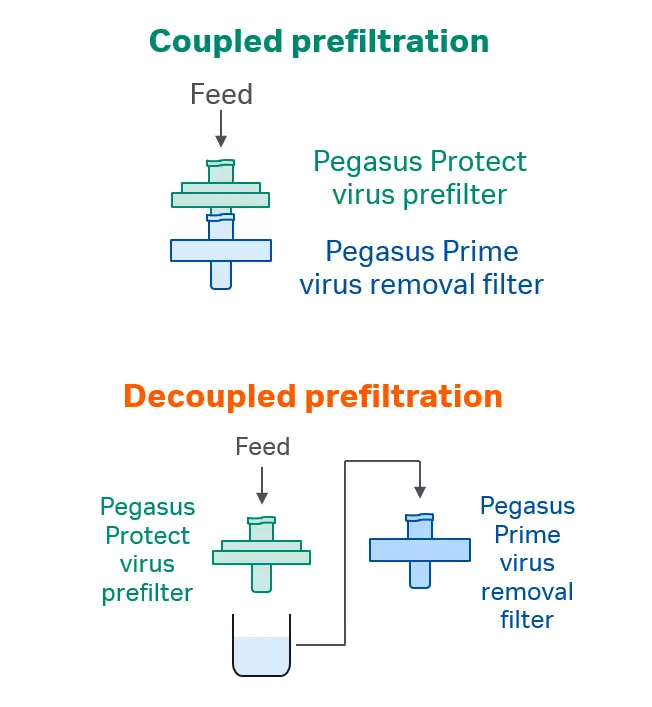 Coupled prefiltration

Feed

Pegasus Protect virus prefilter

Pegasus Prime virus removal filter

Decoupled prefiltration

Feed

Pegasus Protect virus prefilter

Pegasus Prime virus removal filter